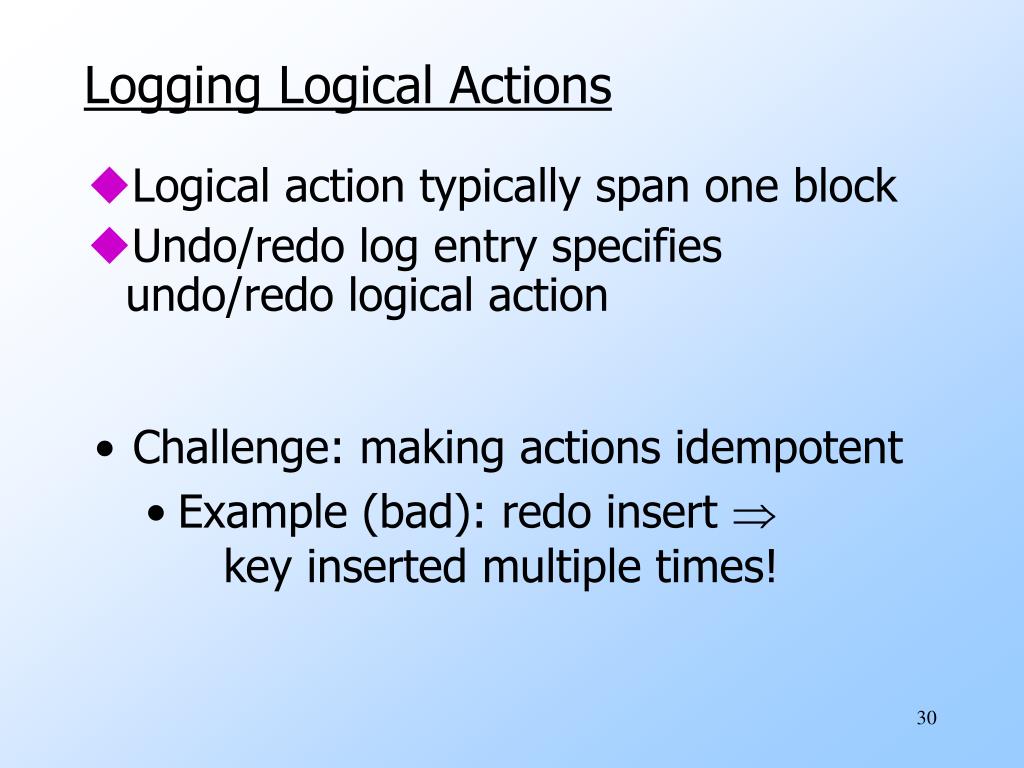 Logging Logical Actions

◆Logical action typically span one block

◆Undo/redo log entry specifies undo/redo logical action

• Challenge: making actions idempotent

• Example (bad): redo insert $\Rightarrow$ key inserted multiple times!

30